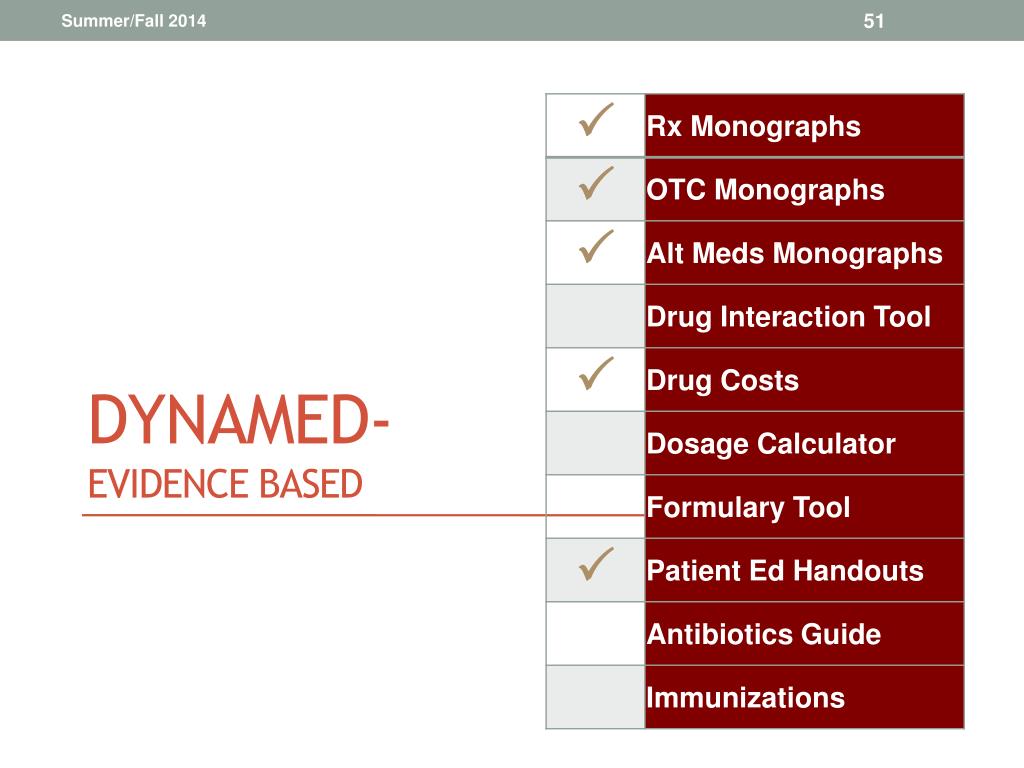 Summer/Fall 2014

51

DYNAMED-
EVIDENCE BASED

| | |
|---|---|
| ✓ | Rx Monographs |
| ✓ | OTC Monographs |
| ✓ | Alt Meds Monographs |
| | Drug Interaction Tool |
| ✓ | Drug Costs |
| | Dosage Calculator |
| | Formulary Tool |
| ✓ | Patient Ed Handouts |
| | Antibiotics Guide |
| | Immunizations |